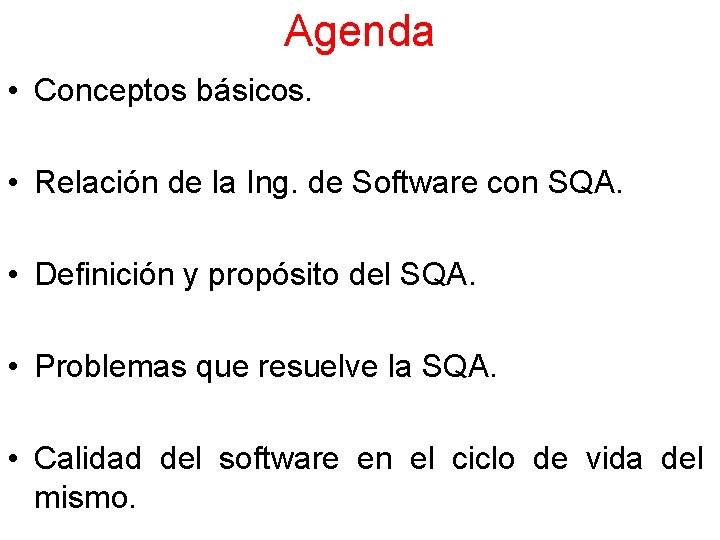 Agenda

• Conceptos básicos.

• Relación de la Ing. de Software con SQA.

• Definición y propósito del SQA.

• Problemas que resuelve la SQA.

• Calidad del software en el ciclo de vida del mismo.